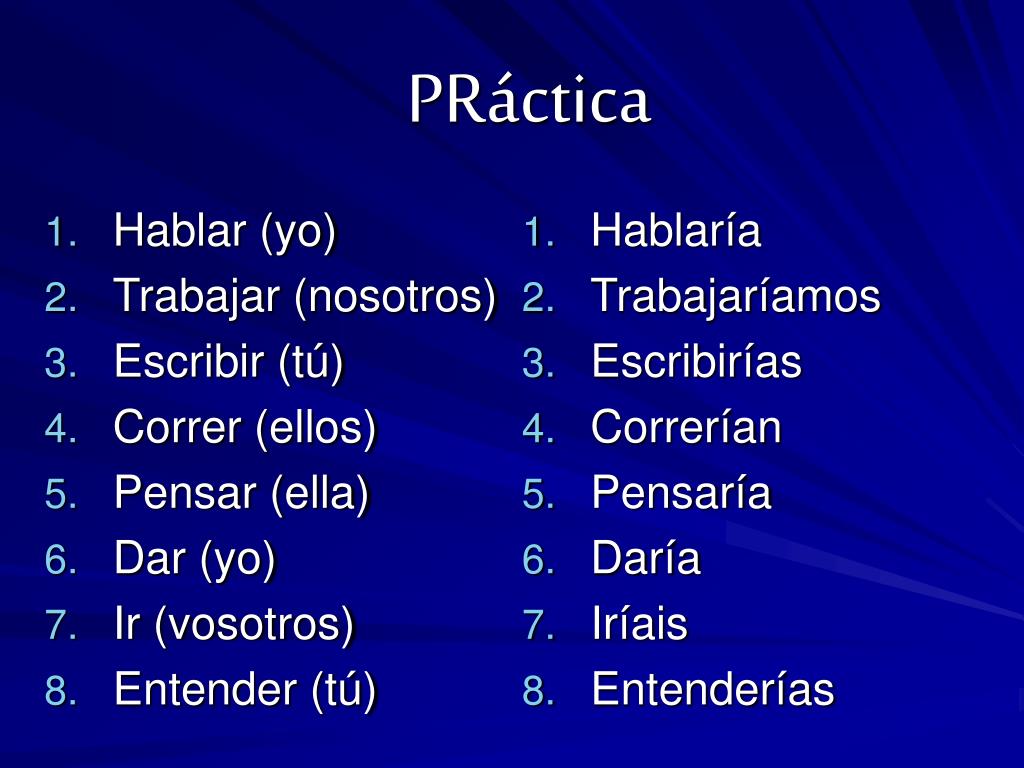 PRáctica

1. Hablar (yo)
2. Trabajar (nosotros)
3. Escribir (tú)
4. Correr (ellos)
5. Pensar (ella)
6. Dar (yo)
7. Ir (vosotros)
8. Entender (tú)

1. Hablaría
2. Trabajaríamos
3. Escribirías
4. Correrían
5. Pensaría
6. Daría
7. Iríais
8. Entenderías